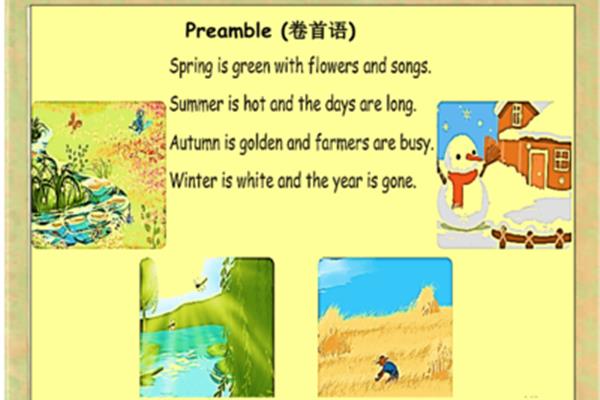 Preamble (卷首语)

Spring is green with flowers and songs.

Summer is hot and the days are long.

Autumn is golden and farmers are busy.

Winter is white and the year is gone.